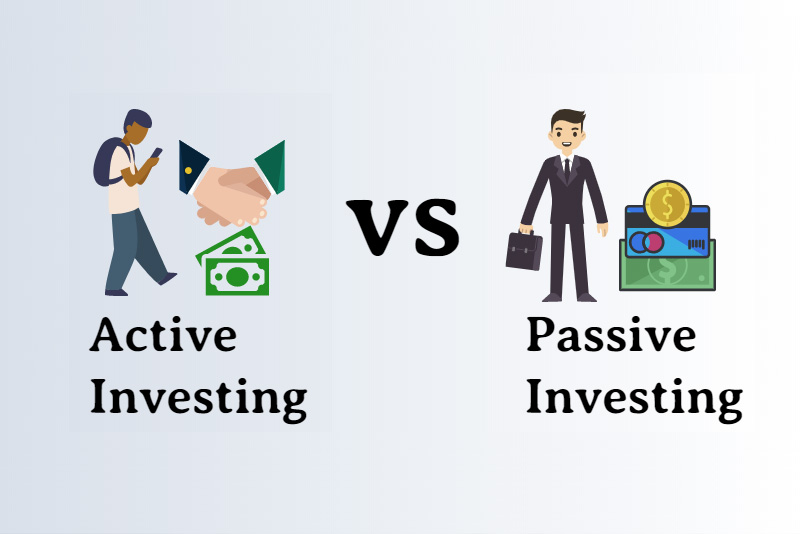 Active Investing

VS

Passive Investing